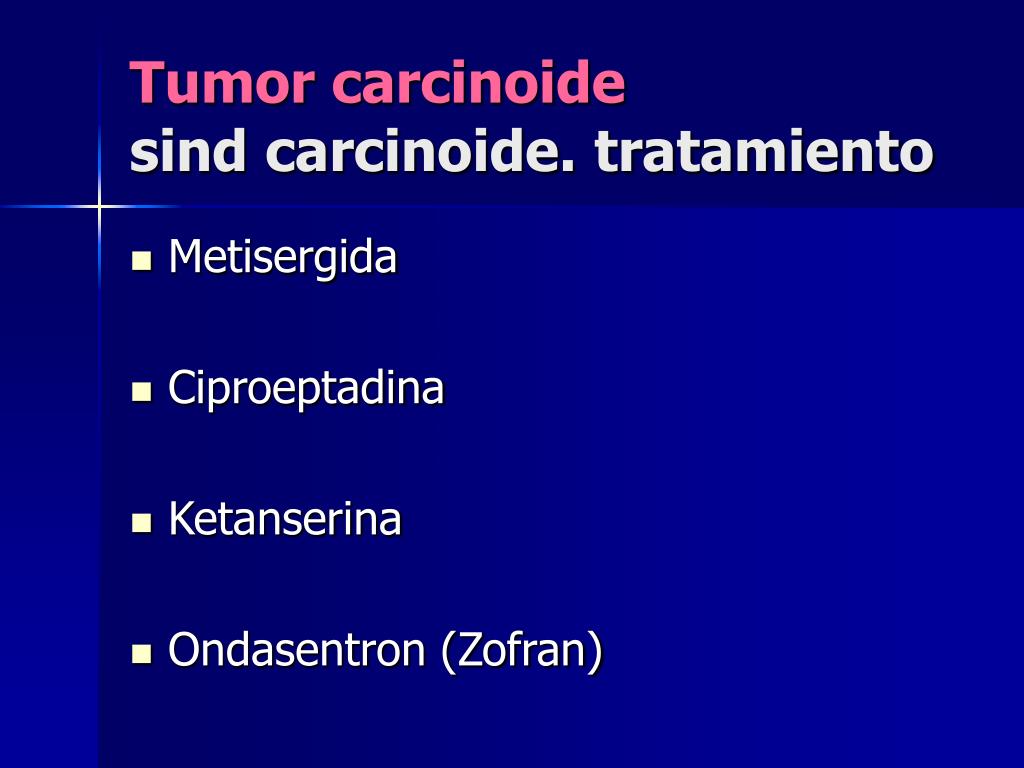 Tumor carcinoide
sind carcinoide. tratamiento

- Metisergida
- Ciproeptadina
- Ketanserina
- Ondasentron (Zofran)